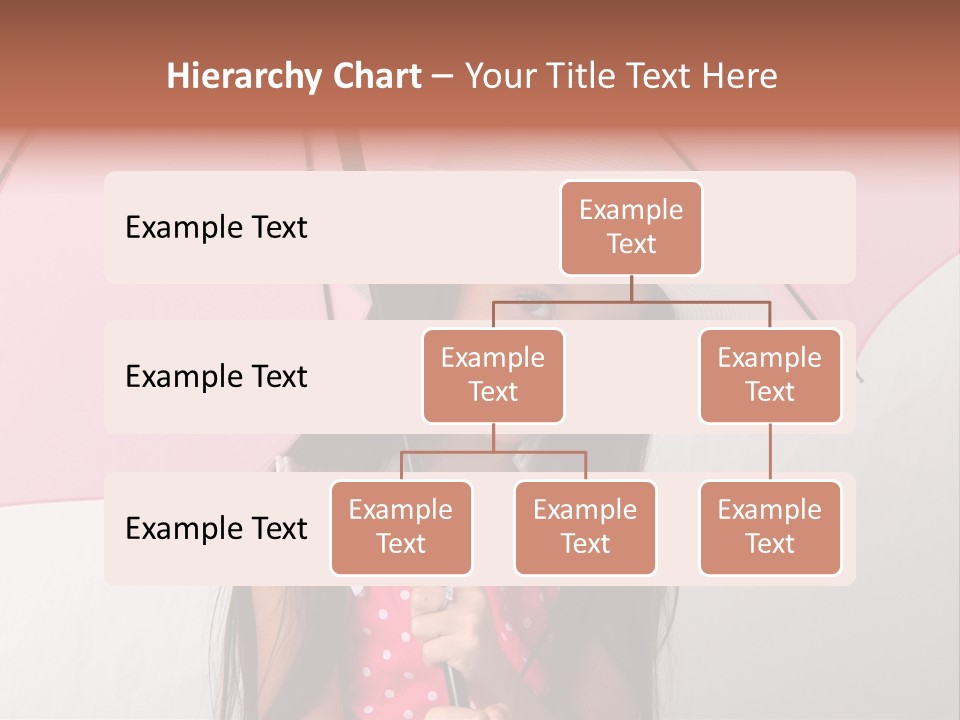 Hierarchy Chart – Your Title Text Here

Example Text

Example Text

Example Text

Example Text

Example Text

Example Text

Example Text

Example Text

Example Text